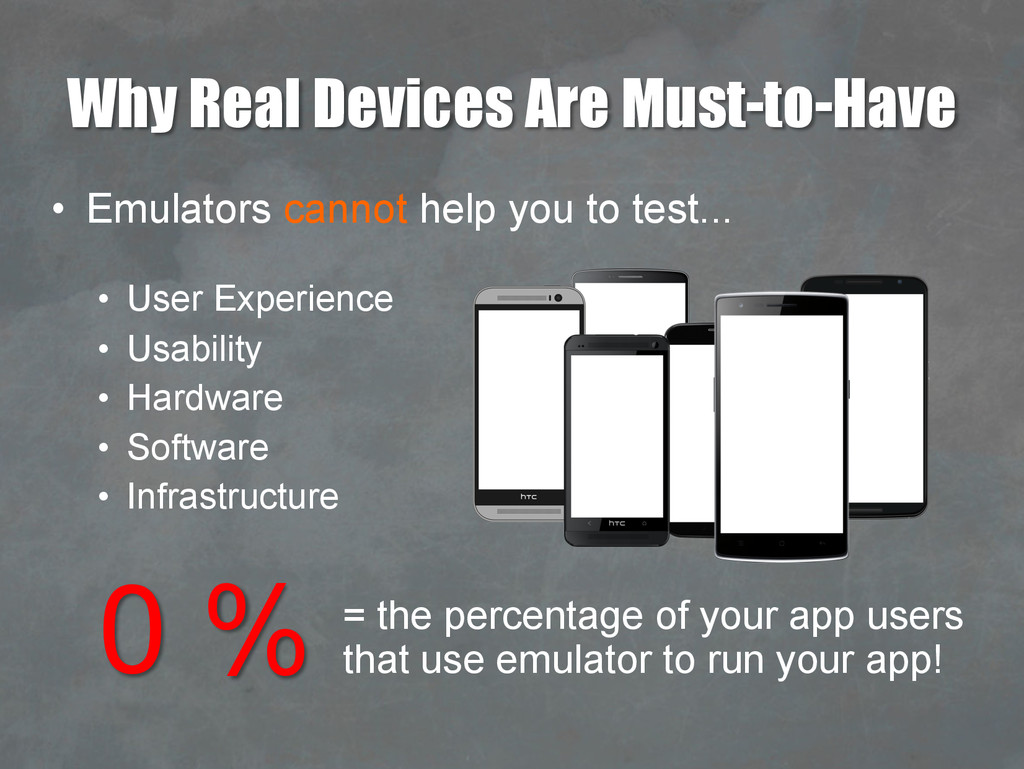 Why Real Devices Are Must-to-Have

• Emulators cannot help you to test...

• User Experience
• Usability
• Hardware
• Software
• Infrastructure

htc

htc

0 % = the percentage of your app users that use emulator to run your app!